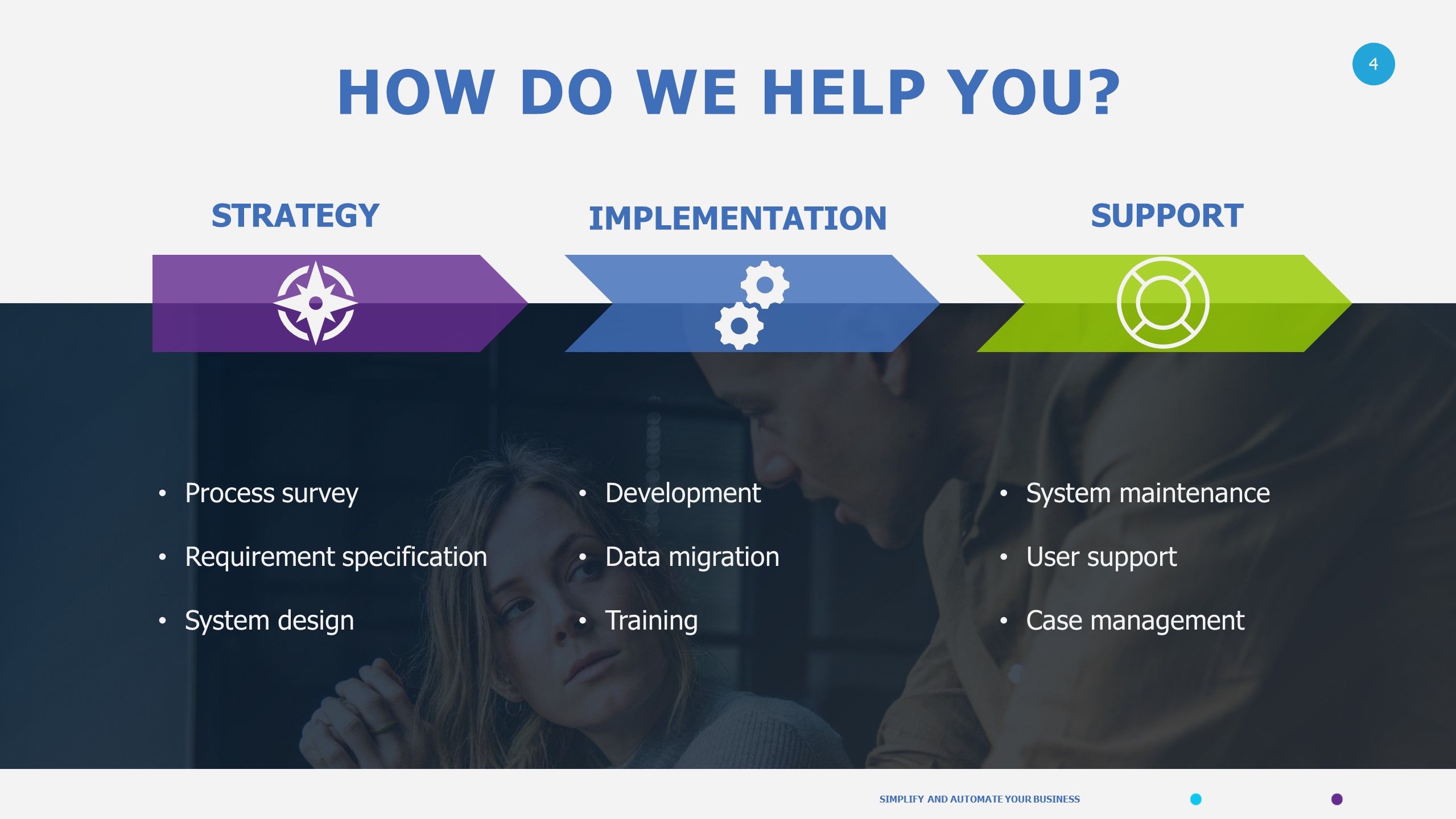 4

HOW DO WE HELP YOU?

STRATEGY

- Process survey
- Requirement specification
- System design

IMPLEMENTATION

- Development
- Data migration
- Training

SUPPORT

- System maintenance
- User support
- Case management

SIMPLIFY AND AUTOMATE YOUR BUSINESS